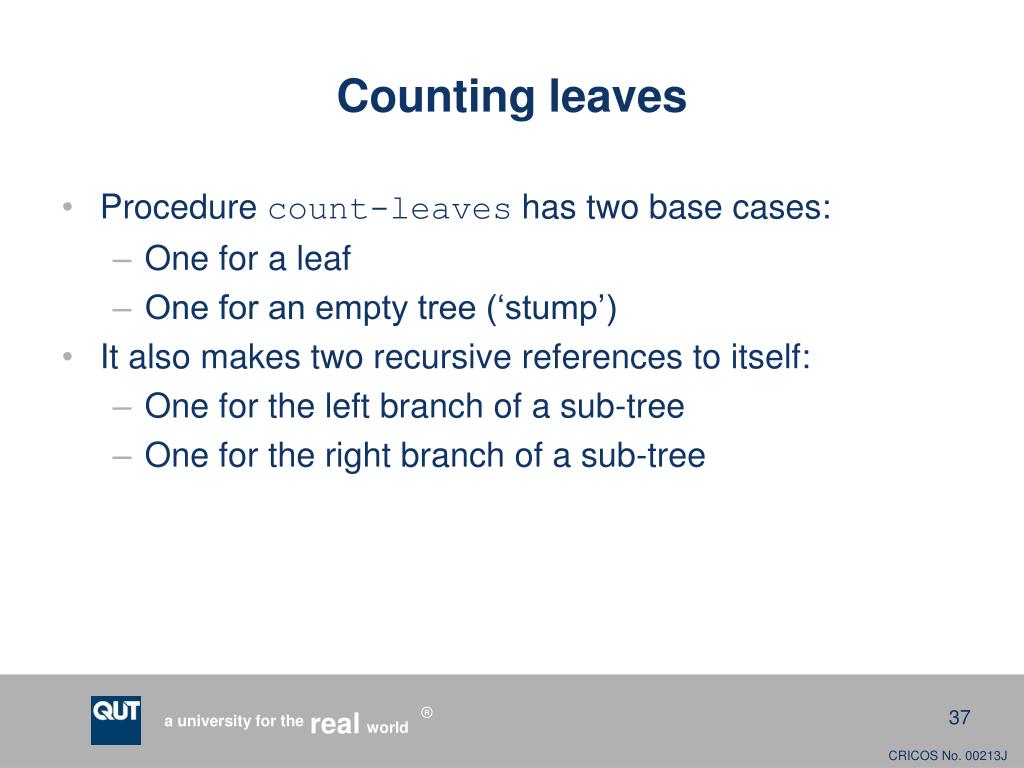 Counting leaves

• Procedure count-leaves has two base cases:
– One for a leaf
– One for an empty tree (‘stump’)
• It also makes two recursive references to itself:
– One for the left branch of a sub-tree
– One for the right branch of a sub-tree

QUT

a university for the real world ®

37

CRICOS No. 00213J